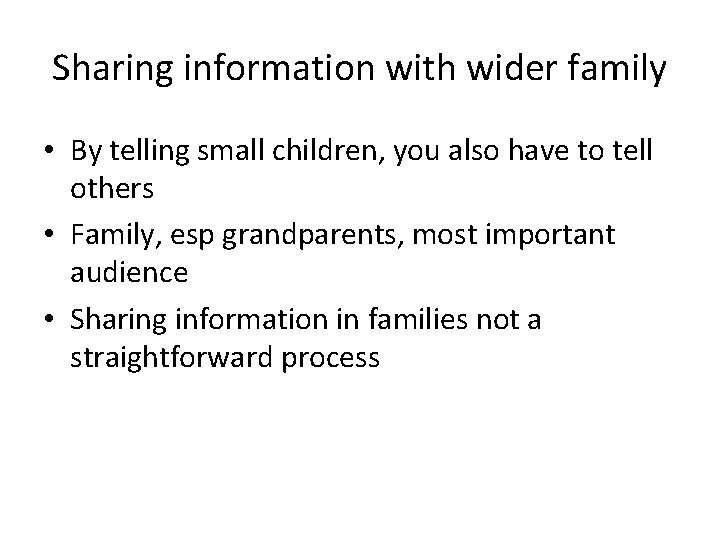 Sharing information with wider family

• By telling small children, you also have to tell others

• Family, esp grandparents, most important audience

• Sharing information in families not a straightforward process